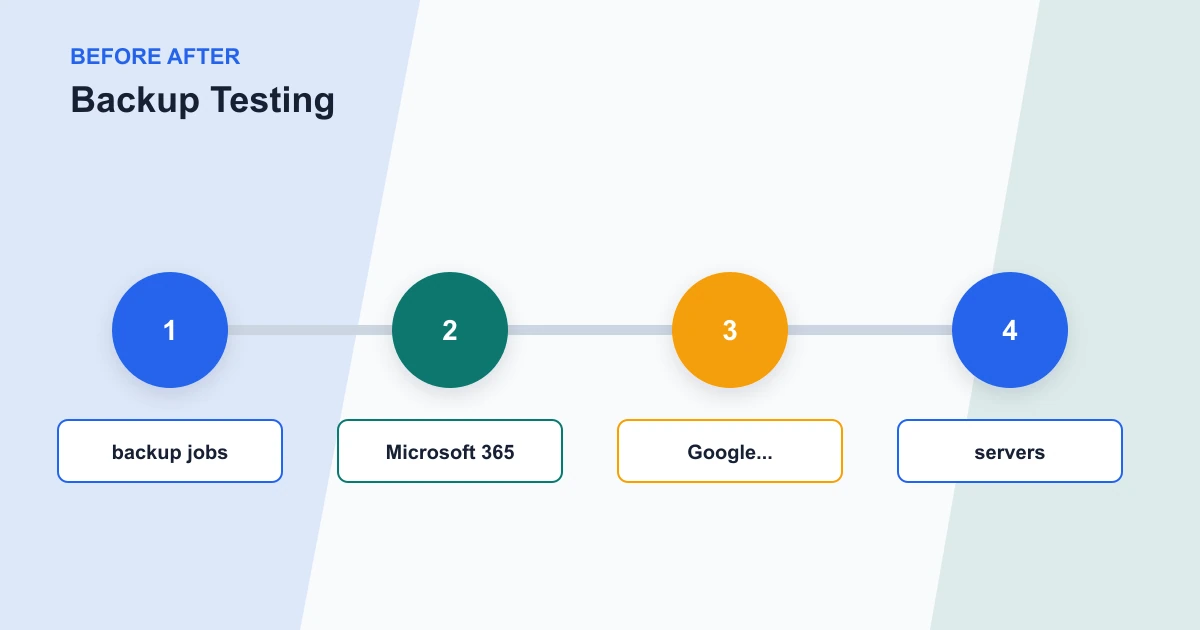 BEFORE AFTER

Backup Testing

1

2

3

4

backup jobs

Microsoft 365

Google...

servers